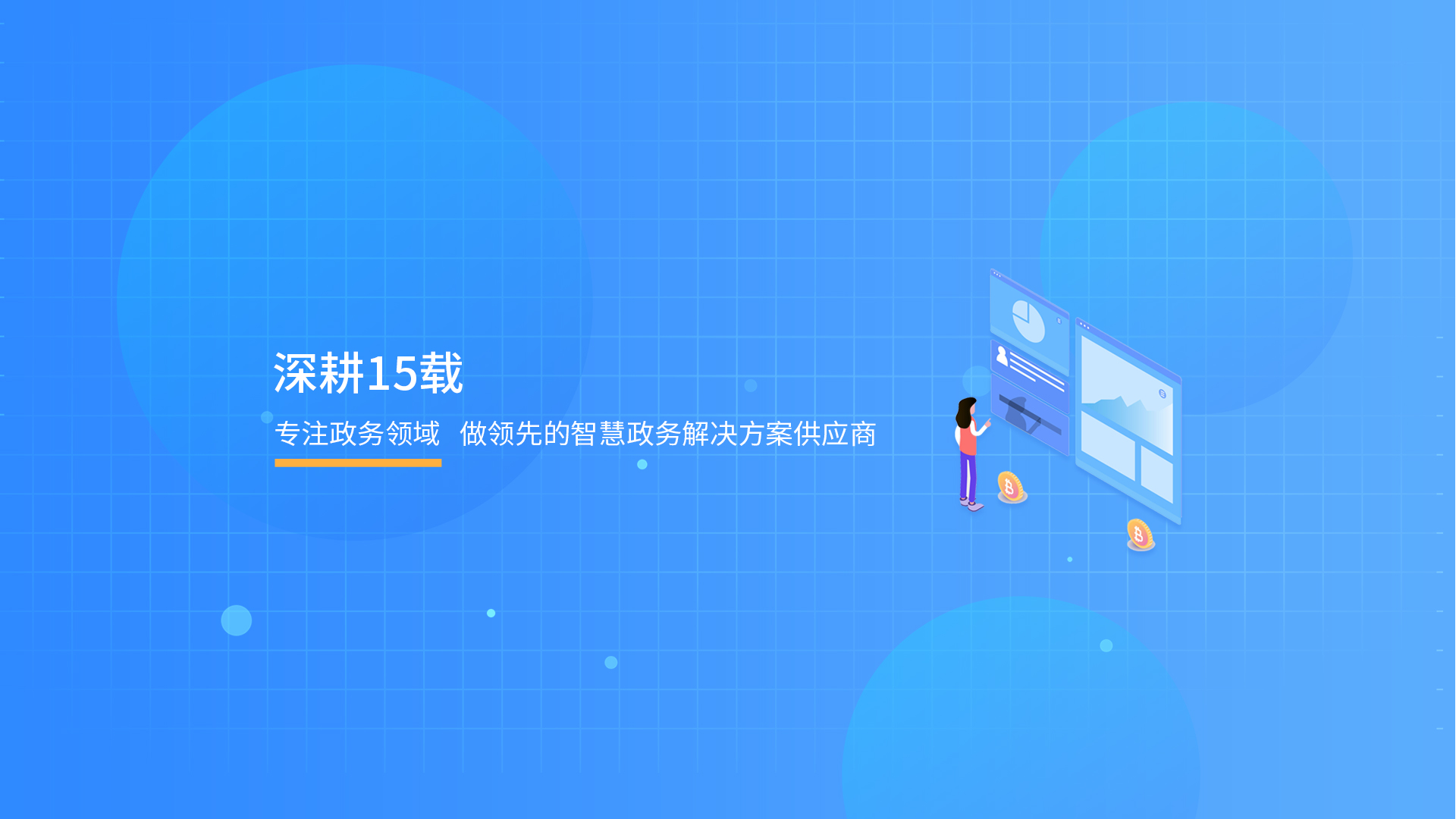 深耕15载

专注政务领域 做领先的智慧政务解决方案供应商